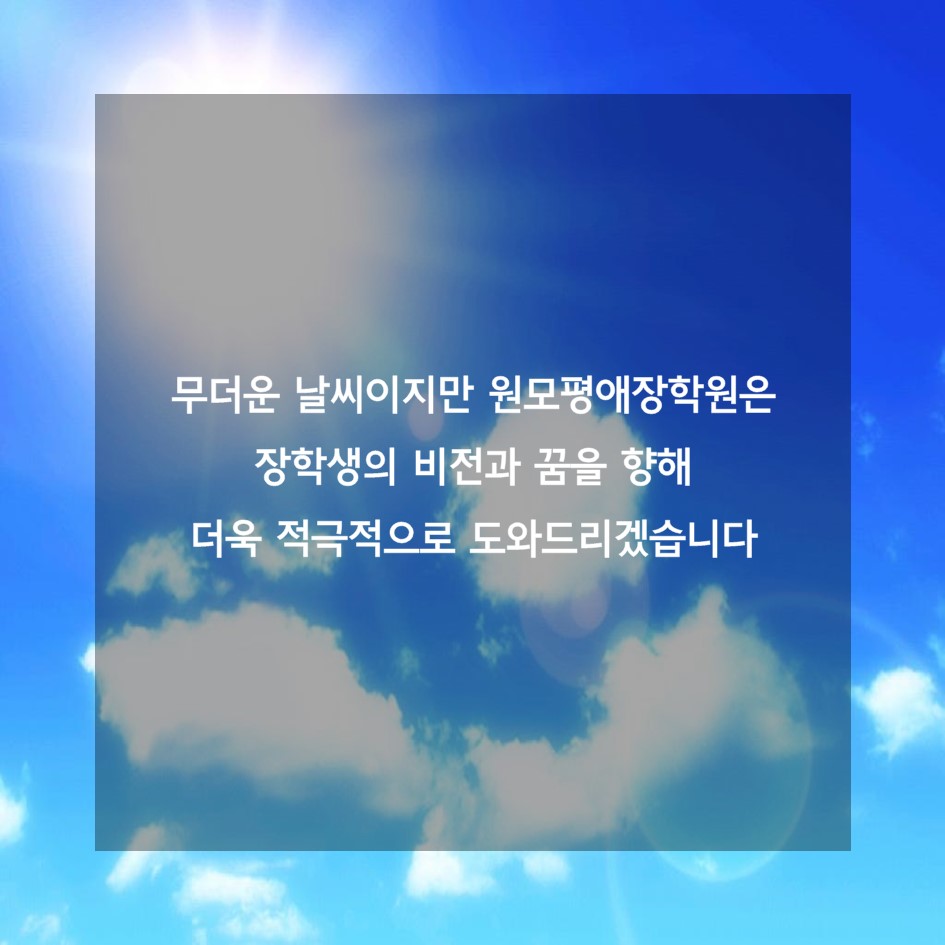 무더운 날씨이지만 원모평애장학원은
장학생의 비전과 꿈을 향해
더욱 적극적으로 도와드리겠습니다